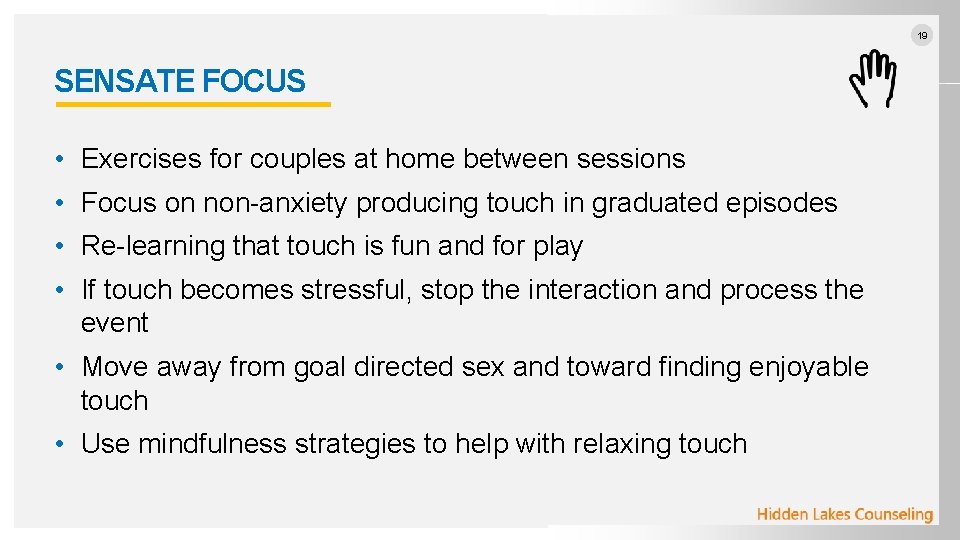 19

SENSATE FOCUS

• Exercises for couples at home between sessions
• Focus on non-anxiety producing touch in graduated episodes
• Re-learning that touch is fun and for play
• If touch becomes stressful, stop the interaction and process the event
• Move away from goal directed sex and toward finding enjoyable touch
• Use mindfulness strategies to help with relaxing touch

Hidden Lakes Counseling